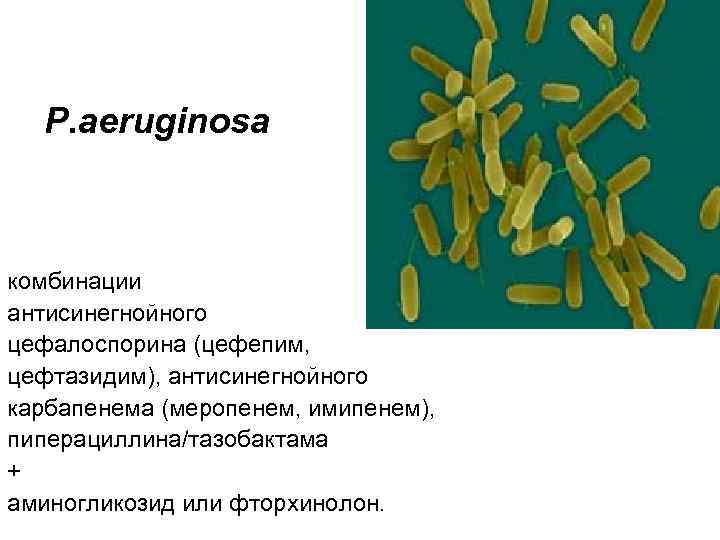 P.aeruginosa

комбинации антисинегнойного цефалоспорина (цефепим, цефтазидим), антисинегнойного карбапенема (меропенем, имипенем), пиперациллина/тазобактама
+
аминогликозид или фторхинолон.